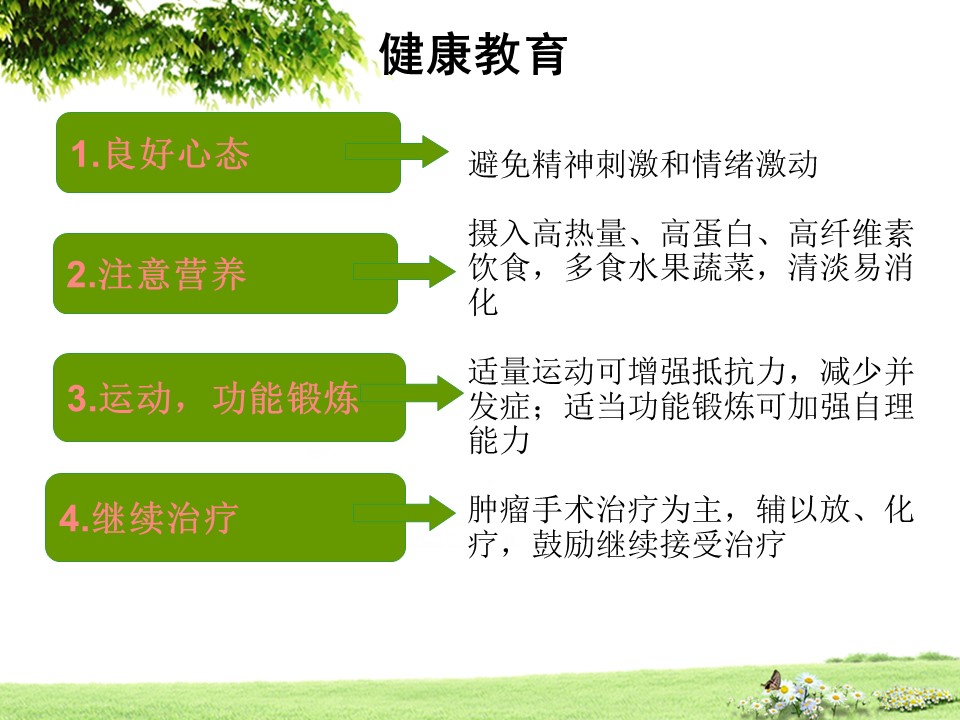 健康教育

1.良好心态

避免精神刺激和情绪激动

2.注意营养

摄入高热量、高蛋白、高纤维素饮食，多食水果蔬菜，清淡易消化

3.运动，功能锻炼

适量运动可增强抵抗力，减少并发症；适当功能锻炼可加强自理能力

4.继续治疗

肿瘤手术治疗为主，辅以放、化疗，鼓励继续接受治疗